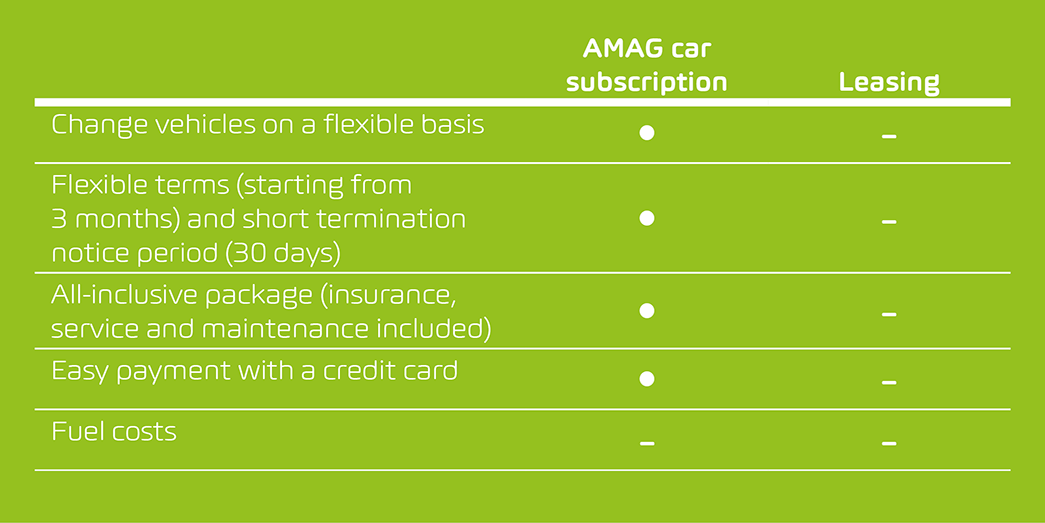 | | AMAG car subscription | Leasing |
|---|---|---|
| Change vehicles on a flexible basis | ● | – |
| Flexible terms (starting from 3 months) and short termination notice period (30 days) | ● | – |
| All-inclusive package (insurance, service and maintenance included) | ● | – |
| Easy payment with a credit card | ● | – |
| Fuel costs | – | – |